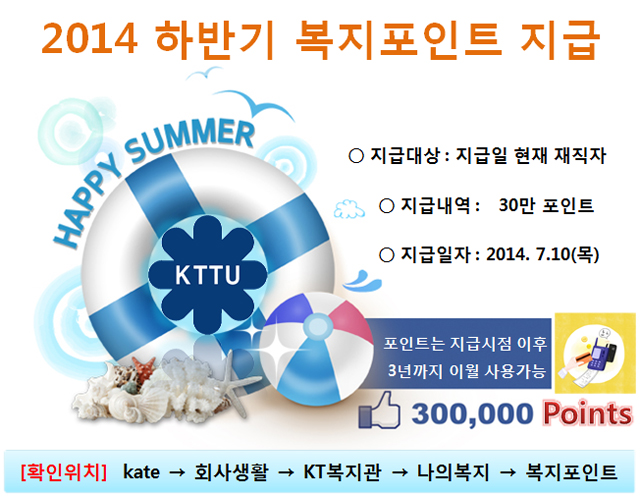 2014 하반기 복지포인트 지급

HAPPY SUMMER

KTTU

○ 지급대상 : 지급일 현재 재직자

○ 지급내역 : 30만 포인트

○ 지급일자 : 2014. 7.10(목)

포인트는 지급시점 이후 3년까지 이월 사용가능

300,000 Points

[확인위치] kate → 회사생활 → KT복지관 → 나의복지 → 복지포인트